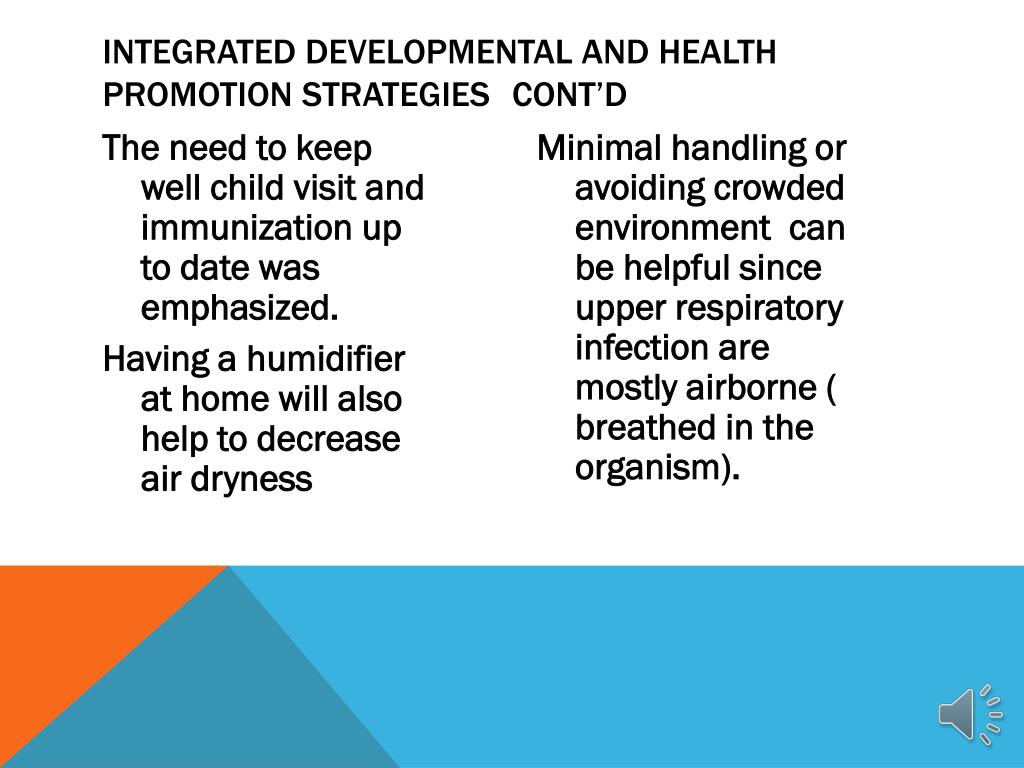 INTEGRATED DEVELOPMENTAL AND HEALTH PROMOTION STRATEGIES CONT'D

The need to keep well child visit and immunization up to date was emphasized.

Having a humidifier at home will also help to decrease air dryness

Minimal handling or avoiding crowded environment can be helpful since upper respiratory infection are mostly airborne ( breathed in the organism).